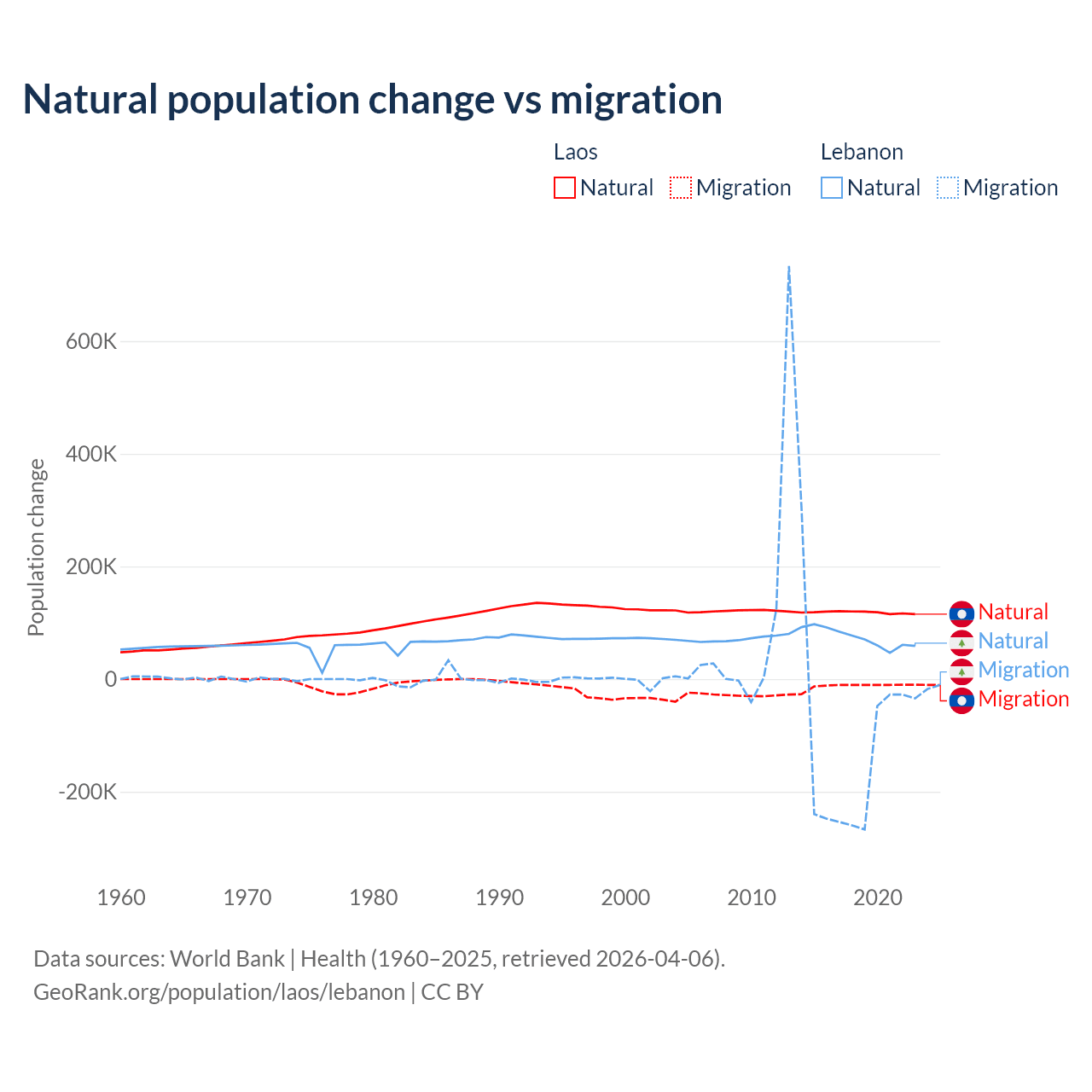 Natural population change vs migration

Laos
Natural
Migration

Lebanon
Natural
Migration

Population change

600K
400K
200K
0
-200K

1960
1970
1980
1990
2000
2010
2020

Natural
Natural
Migration
Migration

Data sources: World Bank | Health (1960–2025, retrieved 2026-04-06).
GeoRank.org/population/laos/lebanon | CC BY